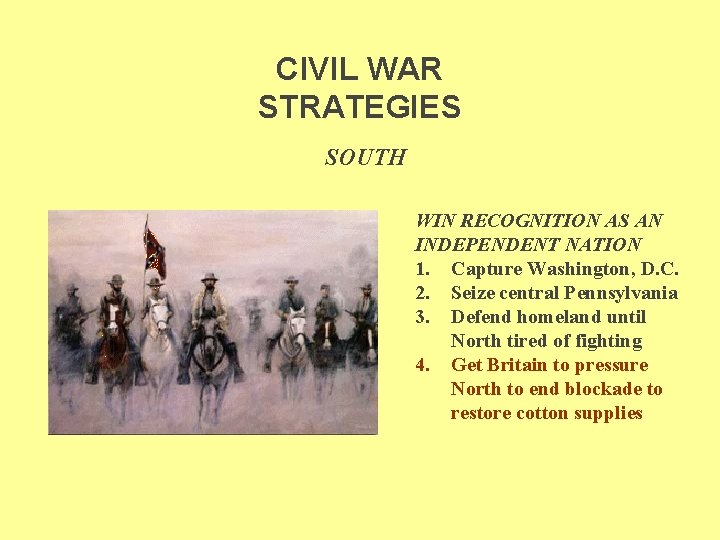 CIVIL WAR STRATEGIES

SOUTH

WIN RECOGNITION AS AN INDEPENDENT NATION
1. Capture Washington, D.C.
2. Seize central Pennsylvania
3. Defend homeland until North tired of fighting
4. Get Britain to pressure North to end blockade to restore cotton supplies